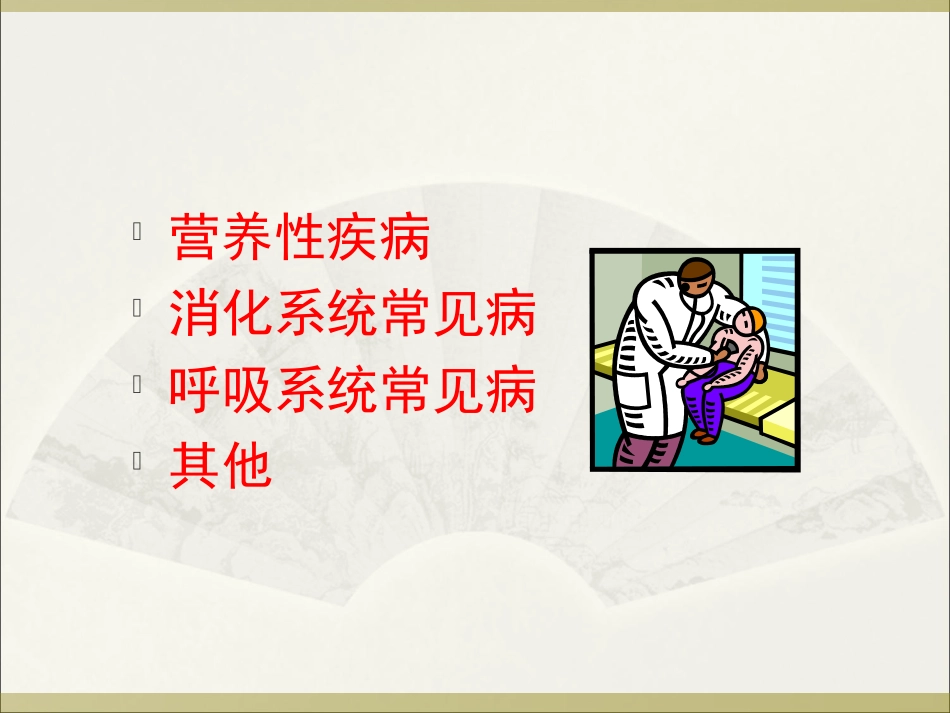 营养性疾病
消化系统常见病
呼吸系统常见病
其他